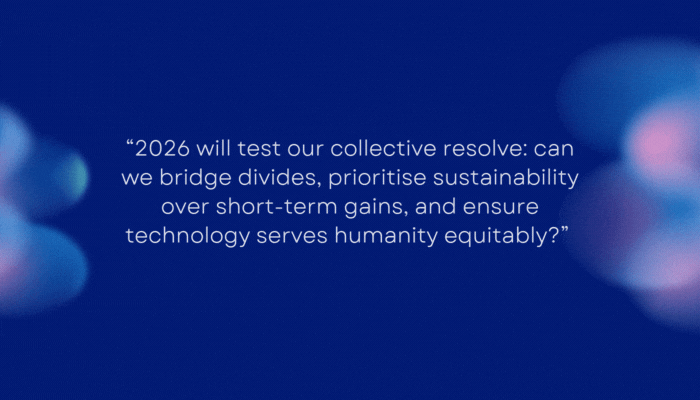 “2026 will test our collective resolve: can we bridge divides, prioritise sustainability over short-term gains, and ensure technology serves humanity equitably?”